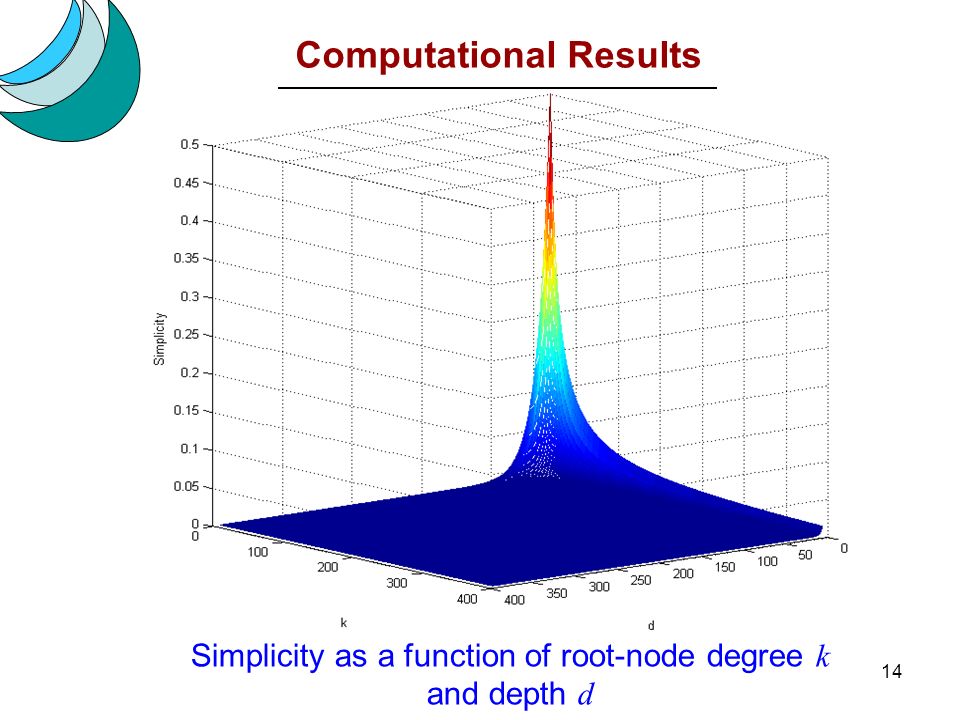 Computational Results

0.5
0.45
0.4
0.35
0.3
0.25
0.2
0.15
0.1
0.05
0
Simplicity

0
100
200
300
400
k

400
350
300
250
200
150
100
50
0
d

Simplicity as a function of root-node degree $k$ and depth $d$

14